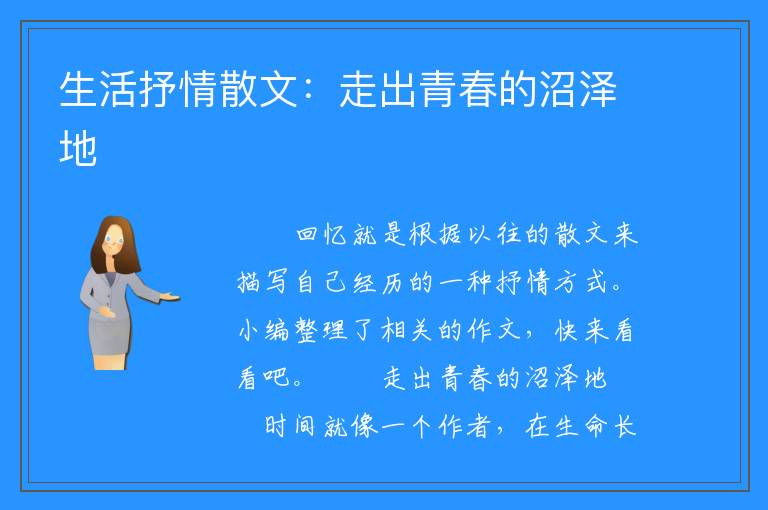 生活抒情散文：走出青春的沼泽地

回忆就是根据以往的散文来描写自己经历的一种抒情方式。小编整理了相关的作文，快来看看吧。 走出青春的沼泽地

时间就像一个作者，在生命长